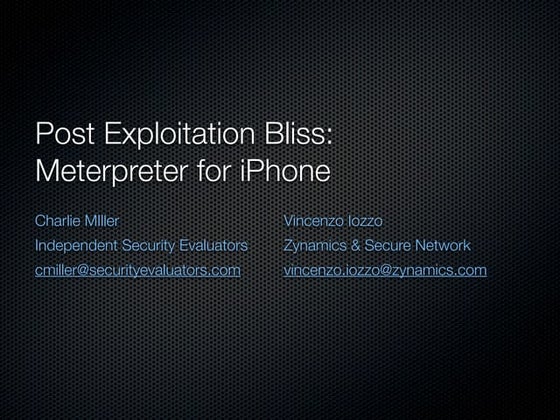 Post Exploitation Bliss:
Meterpreter for iPhone

Charlie MIller
Independent Security Evaluators
cmiller@securityevaluators.com

Vincenzo Iozzo
Zynamics & Secure Network
vincenzo.iozzo@zynamics.com